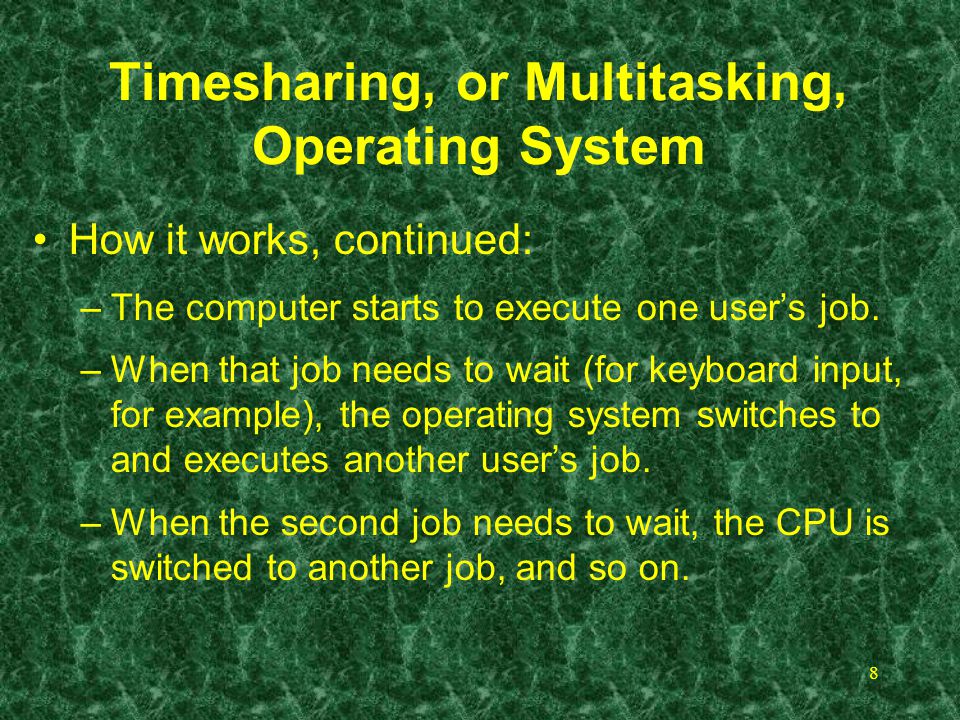 Timesharing, or Multitasking, Operating System

• How it works, continued:

– The computer starts to execute one user’s job.

– When that job needs to wait (for keyboard input, for example), the operating system switches to and executes another user’s job.

– When the second job needs to wait, the CPU is switched to another job, and so on.

8